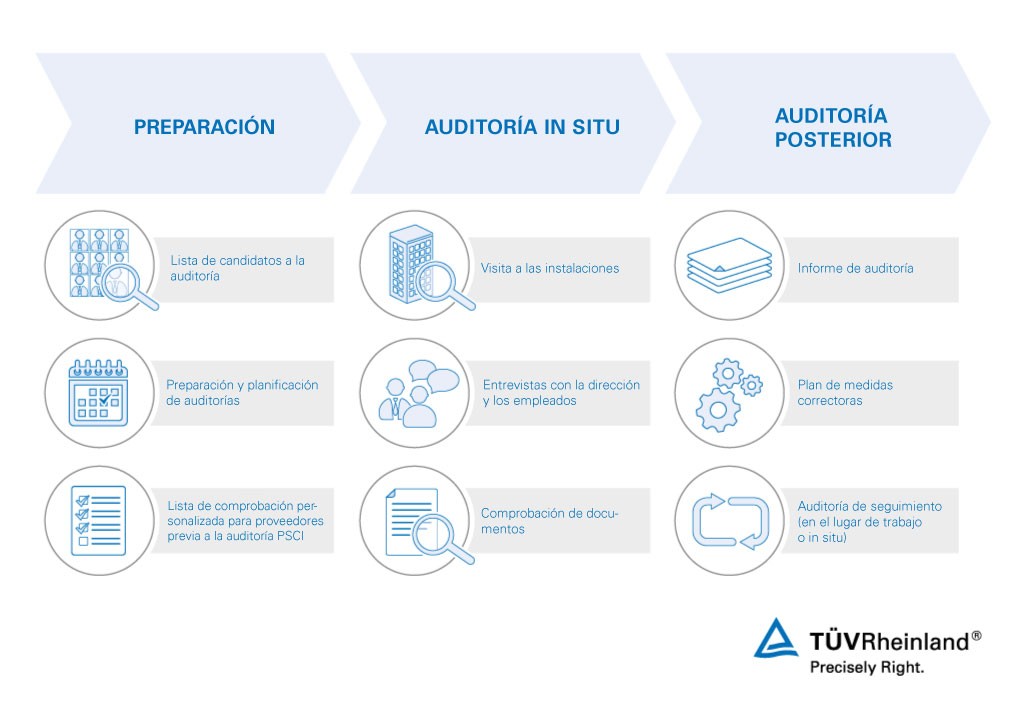 PREPARACIÓN

Lista de candidatos a la auditoría

Preparación y planificación de auditorías

Lista de comprobación personalizada para proveedores previa a la auditoría PSCI

AUDITORÍA IN SITU

Visita a las instalaciones

Entrevistas con la dirección y los empleados

Comprobación de documentos

AUDITORÍA POSTERIOR

Informe de auditoría

Plan de medidas correctoras

Auditoría de seguimiento (en el lugar de trabajo o in situ)

TÜVRheinland®
Precisely Right.